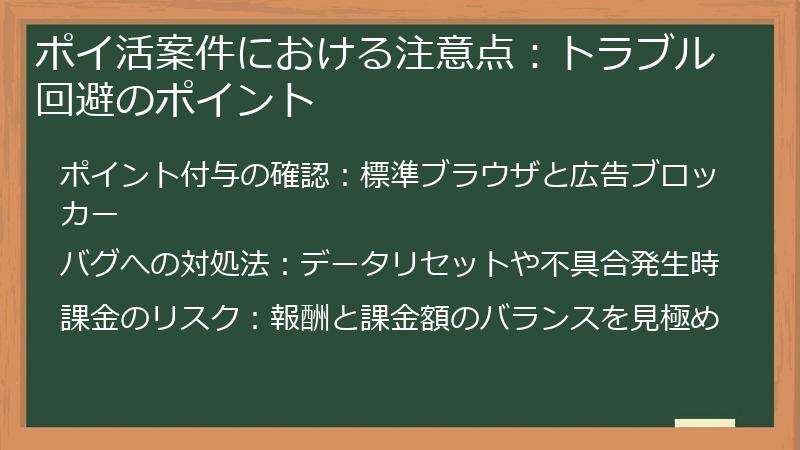 ポイ活案件における注意点：トラブル回避のポイント

ポイント付与の確認：標準ブラウザと広告ブロッカー

バグへの対処法：データリセットや不具合発生時

課金のリスク：報酬と課金額のバランスを見極め